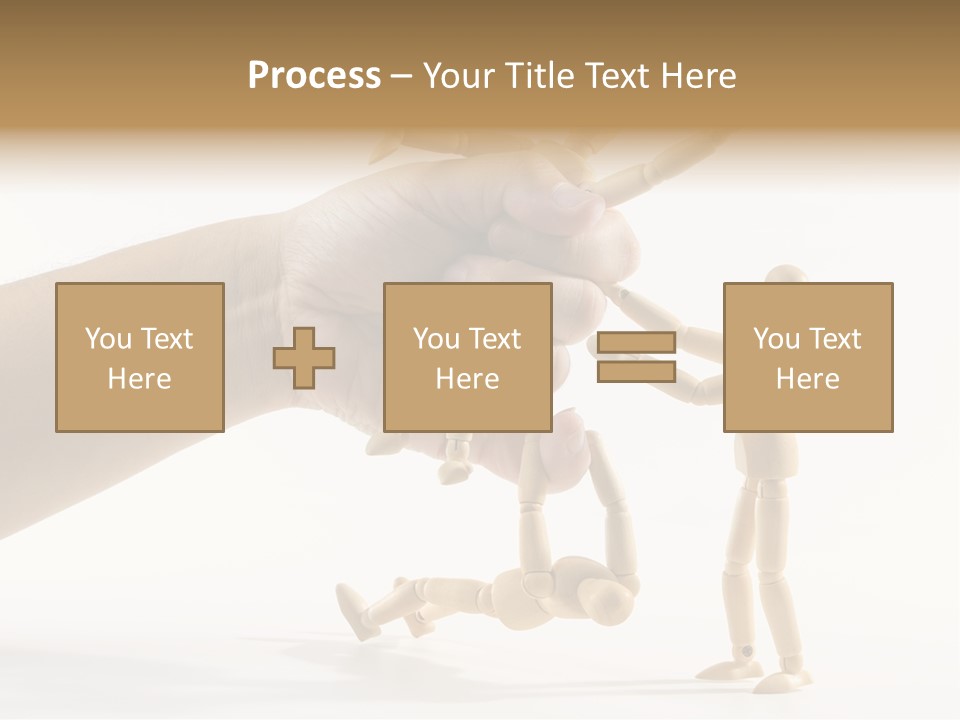 Process – Your Title Text Here

You Text Here

You Text Here

You Text Here